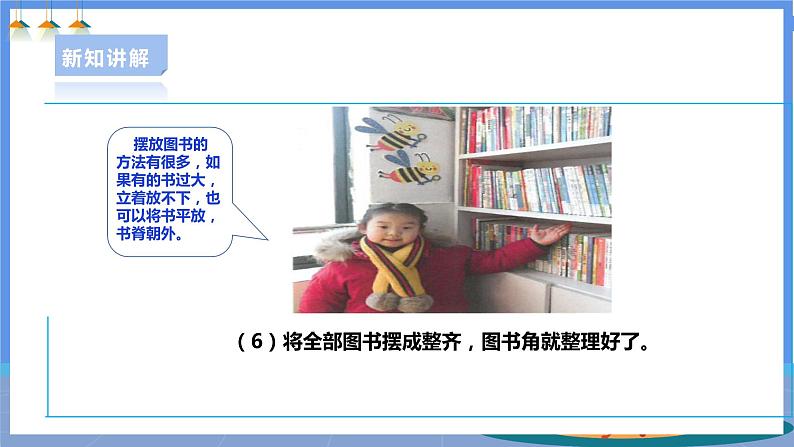 新知讲解

摆放图书的方法有很多，如果有的书过大，立着放不下，也可以将书平放，书脊朝外。

（6）将全部图书摆成整齐，图书角就整理好了。